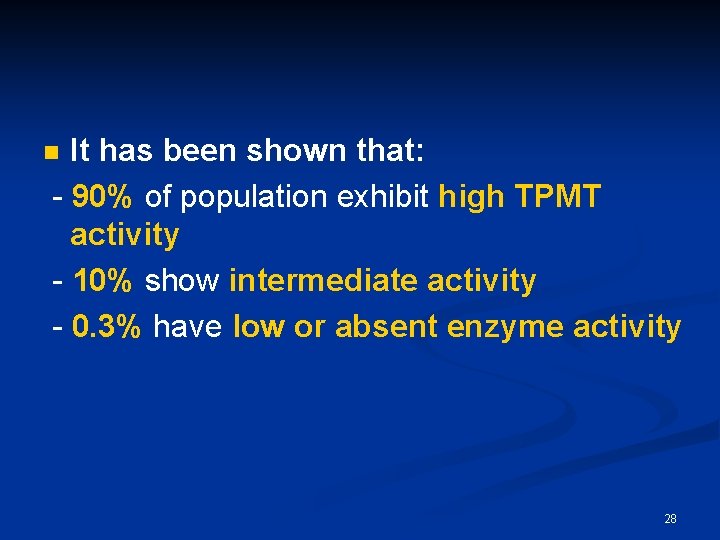 It has been shown that:

- 90% of population exhibit high TPMT activity

- 10% show intermediate activity

- 0.3% have low or absent enzyme activity

28